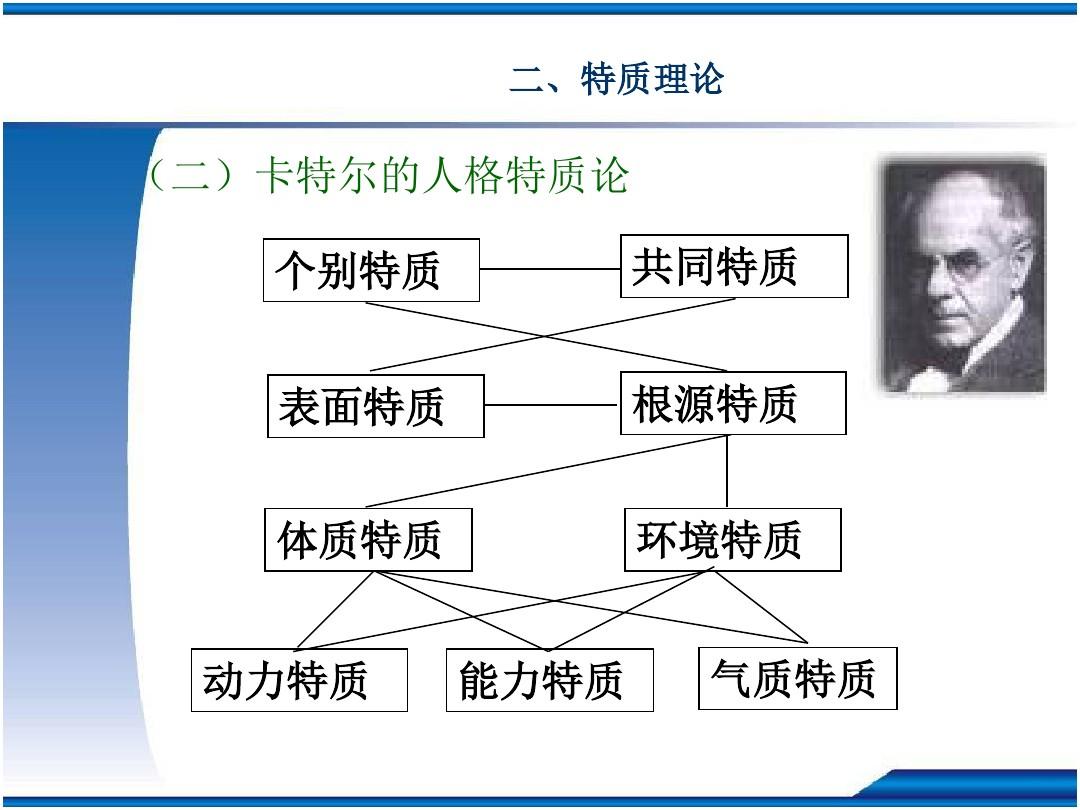 二、特质理论

（二）卡特尔的人格特质论

个别特质

共同特质

表面特质

根源特质

体质特质

环境特质

动力特质

能力特质

气质特质